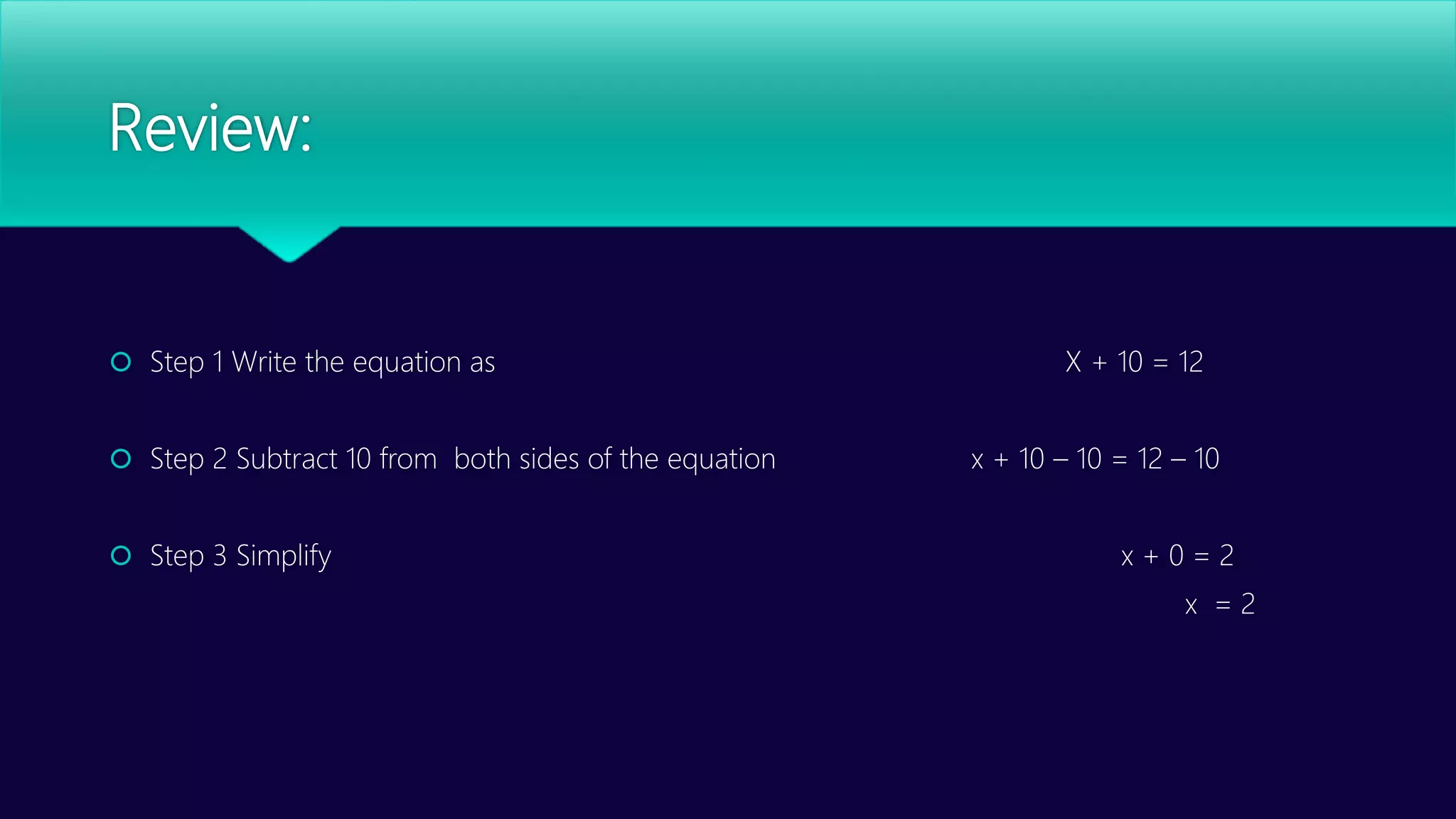 Review:

Step 1 Write the equation as $X + 10 = 12$

Step 2 Subtract 10 from both sides of the equation $x + 10 - 10 = 12 - 10$

Step 3 Simplify $x + 0 = 2$

$x = 2$